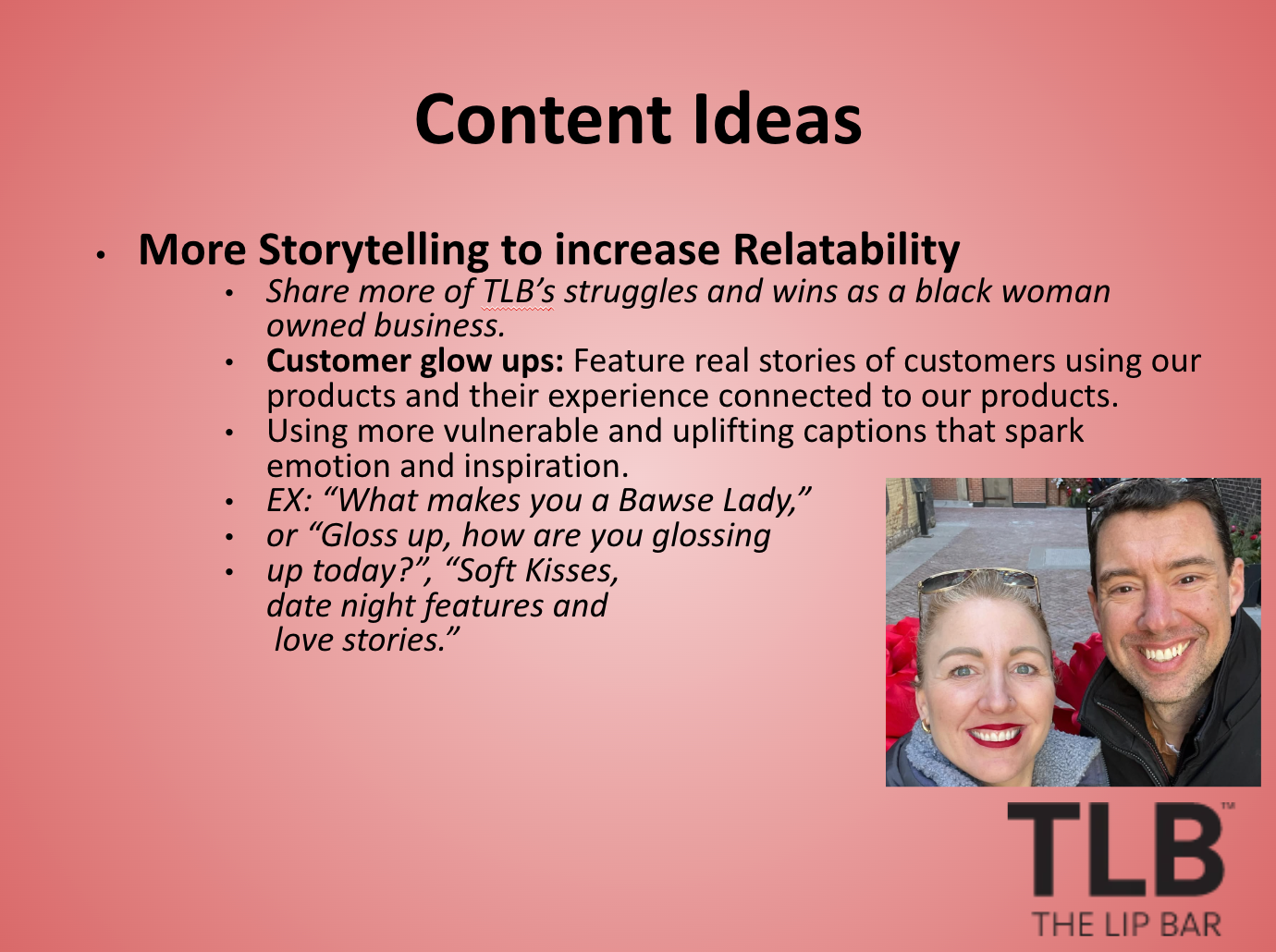 Content Ideas

• More Storytelling to increase Relatability
  • Share more of TLB's struggles and wins as a black woman owned business.
  • Customer glow ups: Feature real stories of customers using our products and their experience connected to our products.
  • Using more vulnerable and uplifting captions that spark emotion and inspiration.
  • EX: "What makes you a Bawse Lady,"
  • or "Gloss up, how are you glossing
  • up today?", "Soft Kisses, date night features and love stories."

TLB™
THE LIP BAR